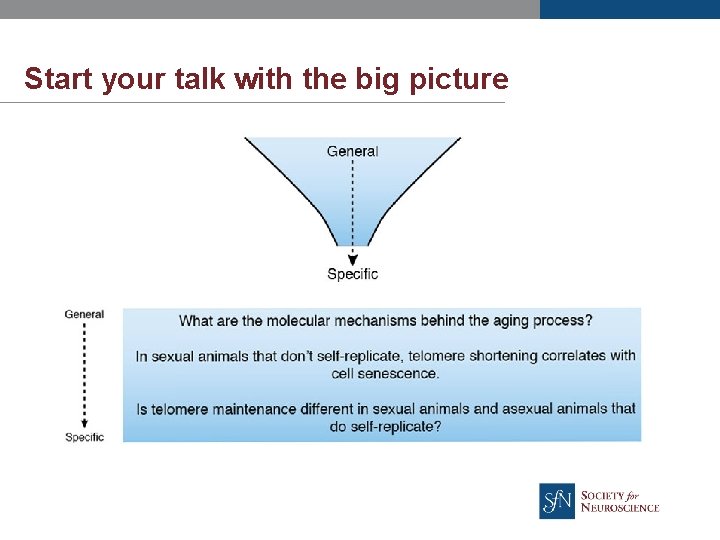 Start your talk with the big picture

General

Specific

General

Specific

What are the molecular mechanisms behind the aging process?

In sexual animals that don't self-replicate, telomere shortening correlates with cell senescence.

Is telomere maintenance different in sexual animals and asexual animals that do self-replicate?

SfN SOCIETY for NEUROSCIENCE